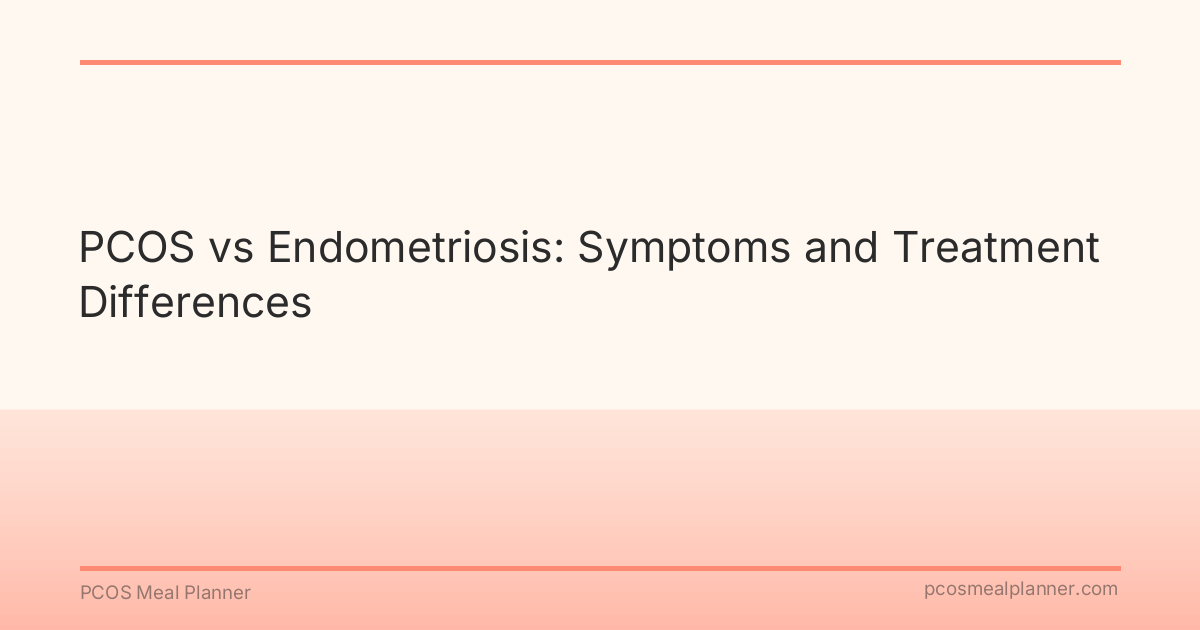 PCOS vs Endometriosis: Symptoms and Treatment Differences

PCOS Meal Planner

pcosmealplanner.com